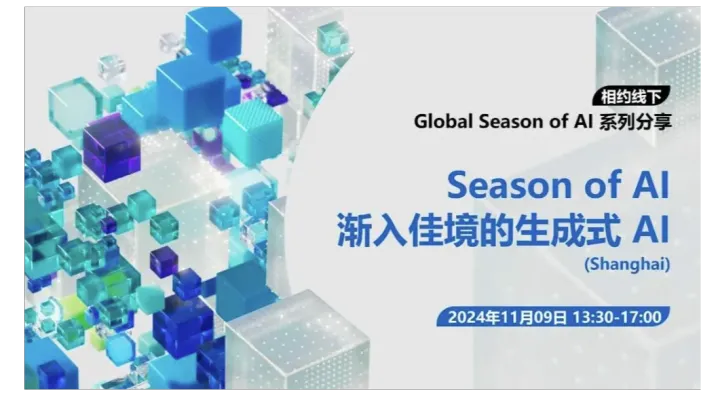 相约线下
Global Season of AI 系列分享

Season of AI
渐入佳境的生成式 AI
(Shanghai)

2024年11月09日 13:30-17:00